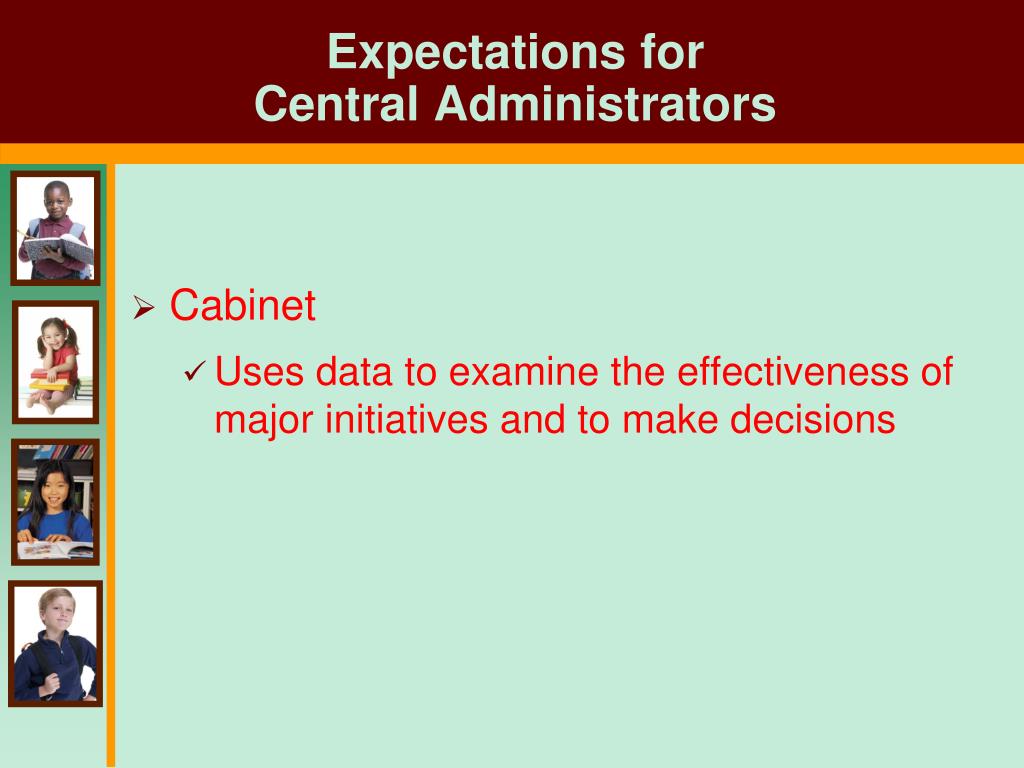 Expectations for
Central Administrators

➢ Cabinet
✓ Uses data to examine the effectiveness of major initiatives and to make decisions